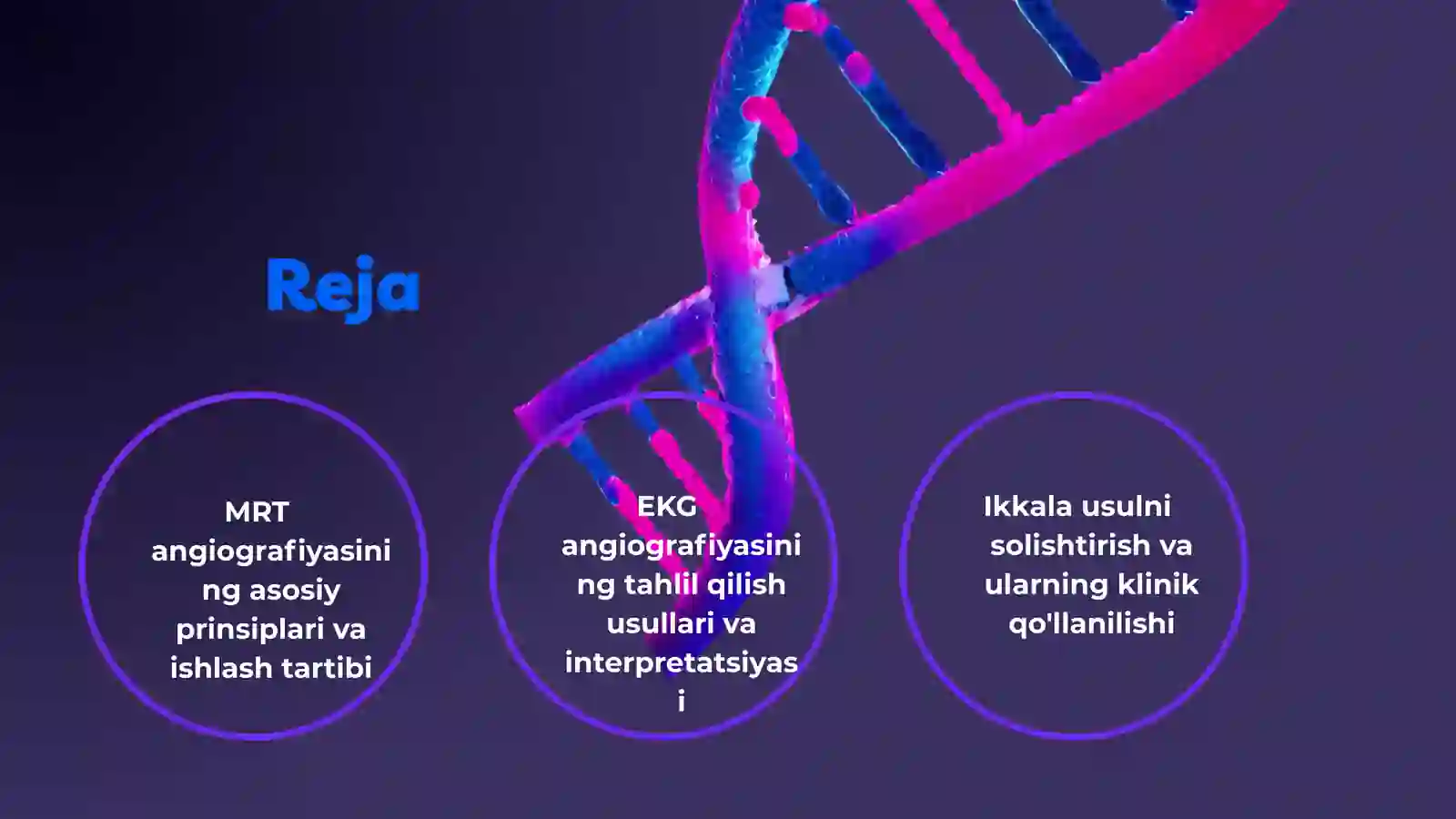 Reja

MRT angiografiyasining asosiy prinsiplari va ishlash tartibi

EKG angiografiyasining tahlil qilish usullari va interpretatsiyasi

Ikkala usulni solishtirish va ularning klinik qo'llanilishi